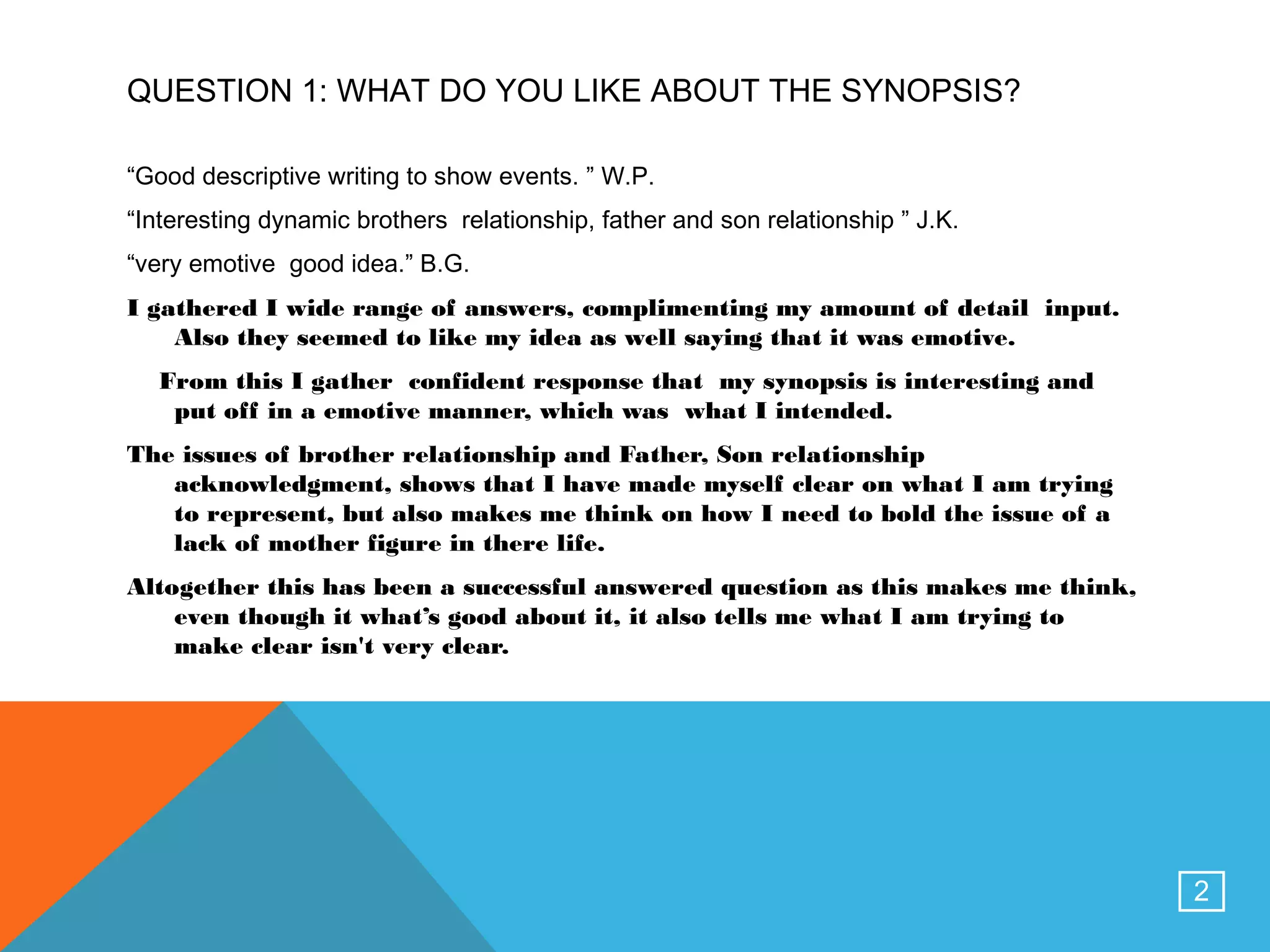 QUESTION 1: WHAT DO YOU LIKE ABOUT THE SYNOPSIS?

“Good descriptive writing to show events. ” W.P.

“Interesting dynamic brothers relationship, father and son relationship ” J.K.

“very emotive good idea.” B.G.

I gathered I wide range of answers, complimenting my amount of detail input. Also they seemed to like my idea as well saying that it was emotive.

From this I gather confident response that my synopsis is interesting and put off in a emotive manner, which was what I intended.

The issues of brother relationship and Father, Son relationship acknowledgment, shows that I have made myself clear on what I am trying to represent, but also makes me think on how I need to bold the issue of a lack of mother figure in there life.

Altogether this has been a successful answered question as this makes me think, even though it what’s good about it, it also tells me what I am trying to make clear isn't very clear.

2